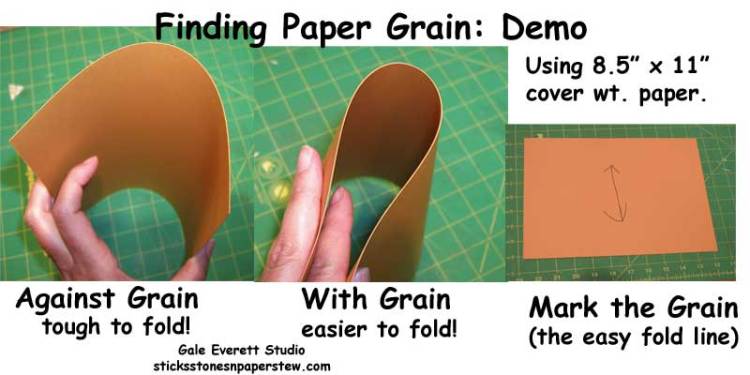 Finding Paper Grain: Demo

Using 8.5" x 11" cover wt. paper.

Against Grain
tough to fold!

With Grain
easier to fold!

Mark the Grain
(the easy fold line)

Gale Everett Studio
sticksstonesnpaperstew.com